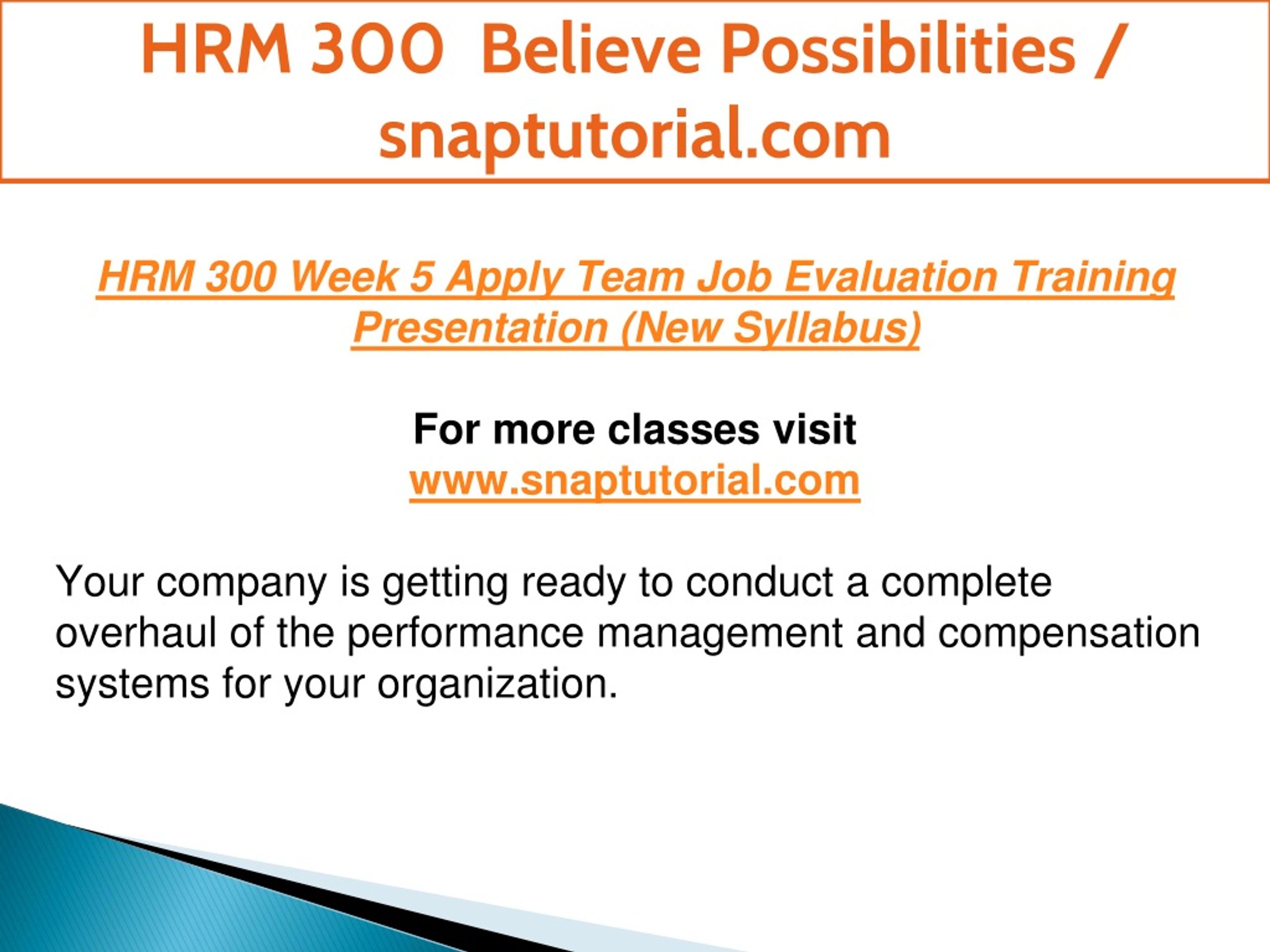 HRM 300 Believe Possibilities / snaptutorial.com

HRM 300 Week 5 Apply Team Job Evaluation Training Presentation (New Syllabus)

For more classes visit
www.snaptutorial.com

Your company is getting ready to conduct a complete overhaul of the performance management and compensation systems for your organization.